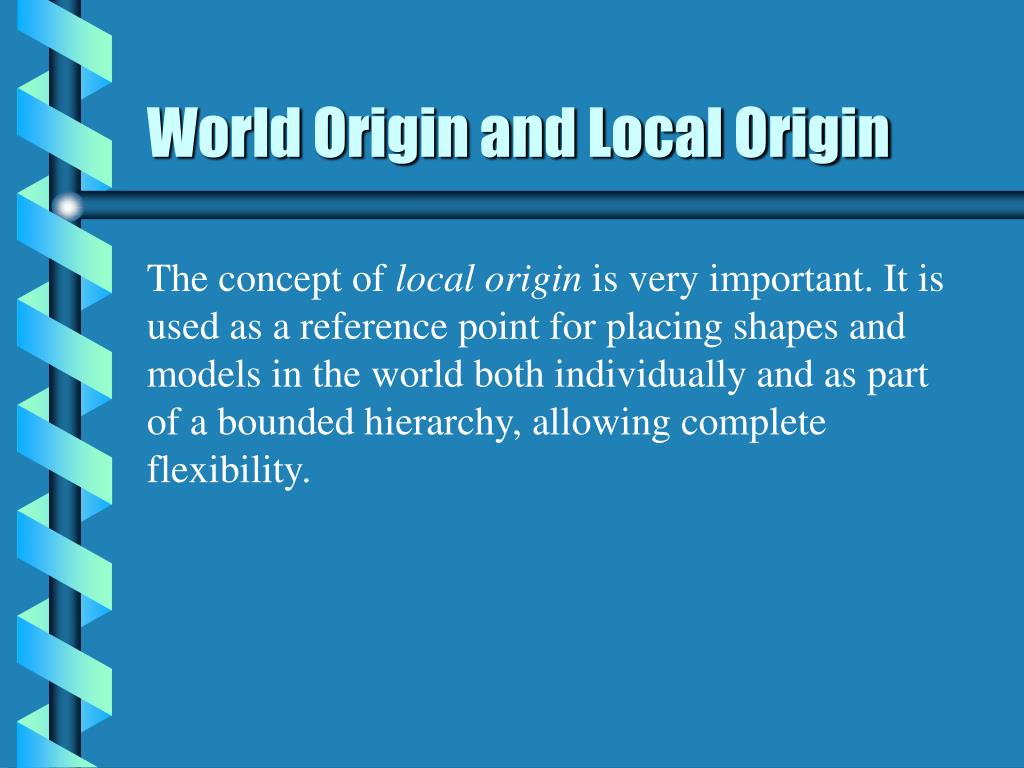 World Origin and Local Origin

The concept of local origin is very important. It is used as a reference point for placing shapes and models in the world both individually and as part of a bounded hierarchy, allowing complete flexibility.